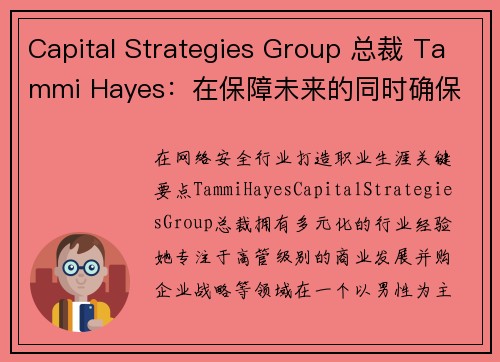 Capital Strategies Group 总裁 Tammi Hayes：在保障未来的同时确保

在网络安全行业打造职业生涯关键要点TammiHayesCapitalStrategiesGroup总裁拥有多元化的行业经验她专注于高管级别的商业发展并购企业战略等领域在一个以男性为主